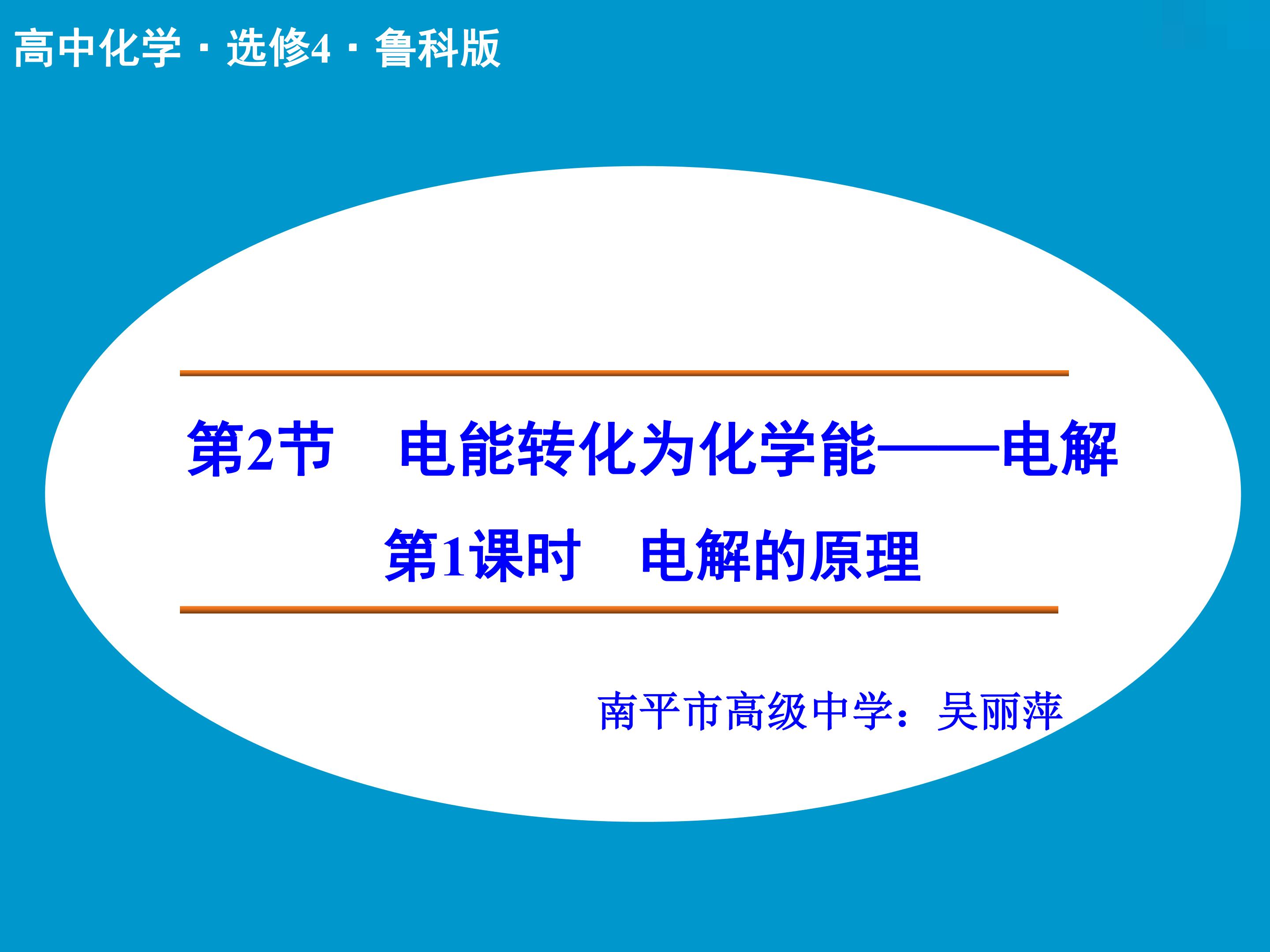 高中化学 · 选修4 · 鲁科版

第2节　电能转化为化学能——电解

第1课时　电解的原理

南平市高级中学：吴丽萍